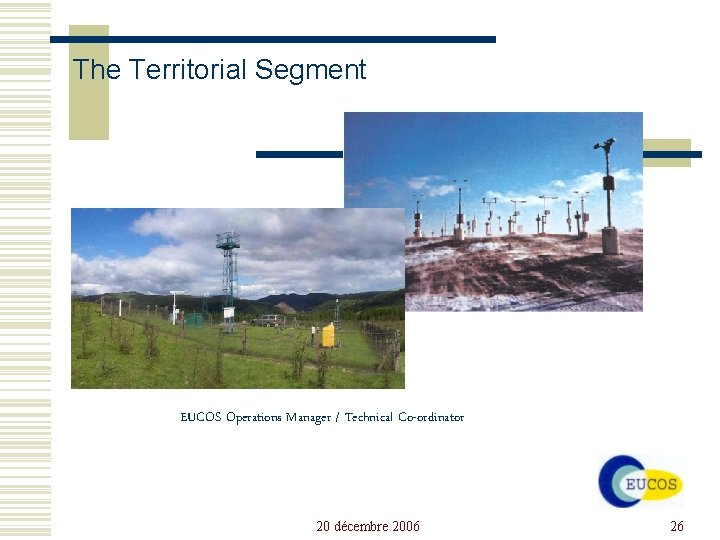 The Territorial Segment

EUCOS Operations Manager / Technical Co-ordinator

EUCOS

20 décembre 2006

26